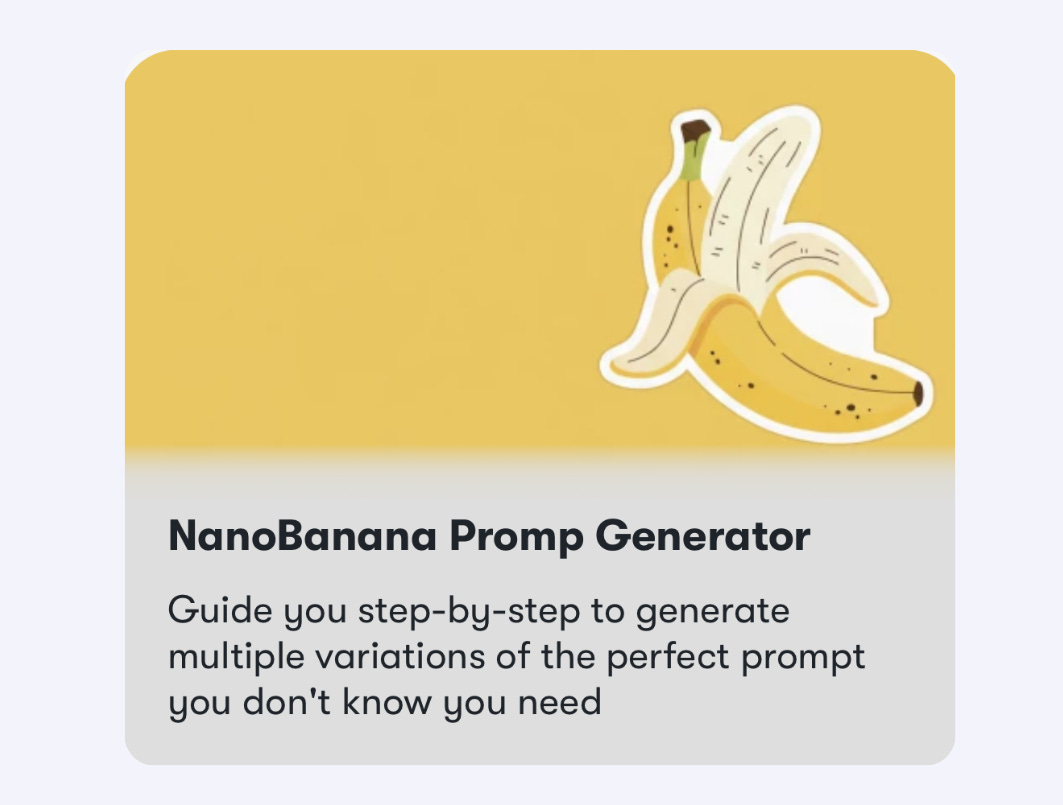 NanoBanana Promp Generator

Guide you step-by-step to generate multiple variations of the perfect prompt you don't know you need